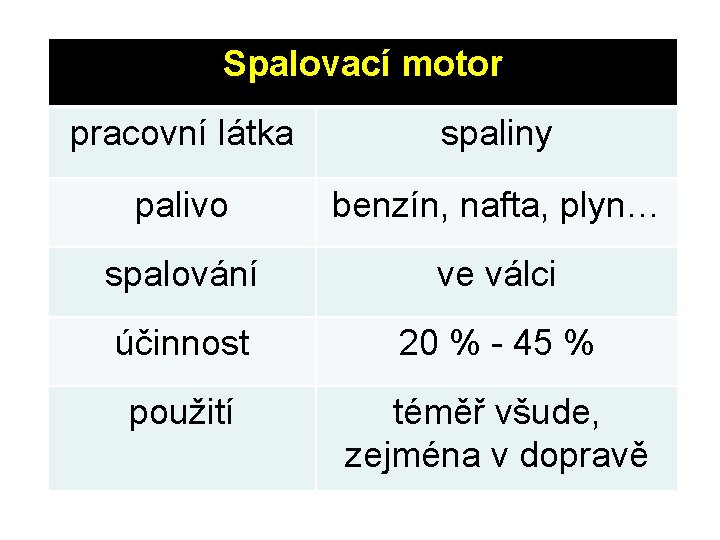 | Spalovací motor | |
|---|---|
| pracovní látka | spaliny |
| palivo | benzín, nafta, plyn… |
| spalování | ve válci |
| účinnost | 20 % - 45 % |
| použití | téměř všude, zejména v dopravě |